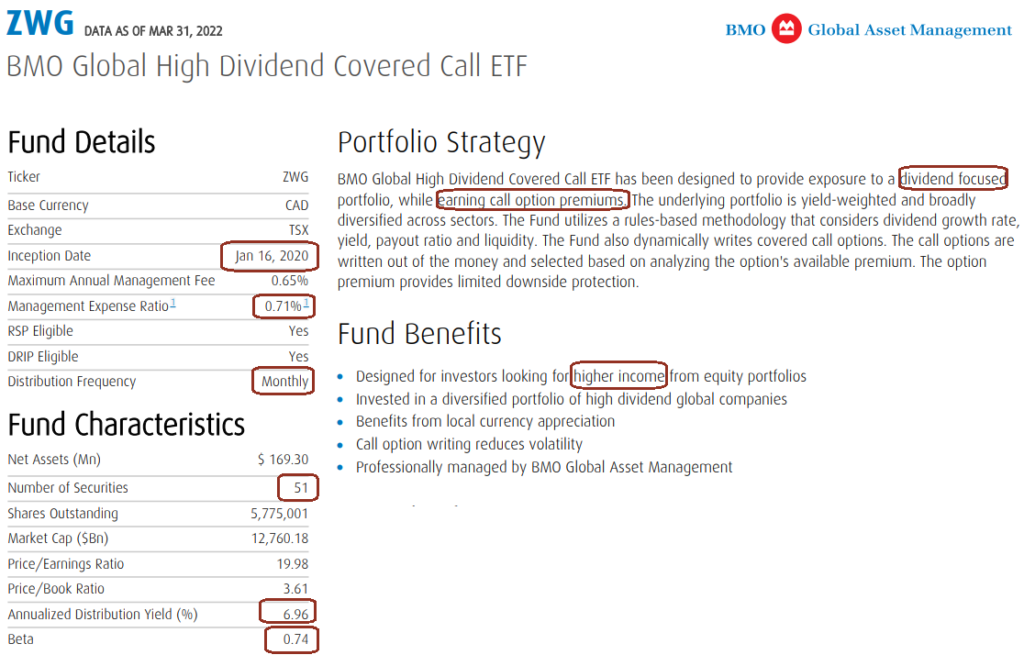 ZWG DATA AS OF MAR 31, 2022

BMO Global Asset Management

BMO Global High Dividend Covered Call ETF

Fund Details

| | |
|---|---|
| Ticker | ZWG |
| Base Currency | CAD |
| Exchange | TSX |
| Inception Date | Jan 16, 2020 |
| Maximum Annual Management Fee | 0.65% |
| Management Expense Ratio$^1$ | 0.71%$^1$ |
| RSP Eligible | Yes |
| DRIP Eligible | Yes |
| Distribution Frequency | Monthly |

Fund Characteristics

| | |
|---|---|
| Net Assets (Mn) | $ 169.30 |
| Number of Securities | 51 |
| Shares Outstanding | 5,775,001 |
| Market Cap ($Bn) | 12,760.18 |
| Price/Earnings Ratio | 19.98 |
| Price/Book Ratio | 3.61 |
| Annualized Distribution Yield (%) | 6.96 |
| Beta | 0.74 |

Portfolio Strategy

BMO Global High Dividend Covered Call ETF has been designed to provide exposure to a dividend focused portfolio, while earning call option premiums. The underlying portfolio is yield-weighted and broadly diversified across sectors. The Fund utilizes a rules-based methodology that considers dividend growth rate, yield, payout ratio and liquidity. The Fund also dynamically writes covered call options. The call options are written out of the money and selected based on analyzing the option's available premium. The option premium provides limited downside protection.

Fund Benefits

• Designed for investors looking for higher income from equity portfolios
• Invested in a diversified portfolio of high dividend global companies
• Benefits from local currency appreciation
• Call option writing reduces volatility
• Professionally managed by BMO Global Asset Management